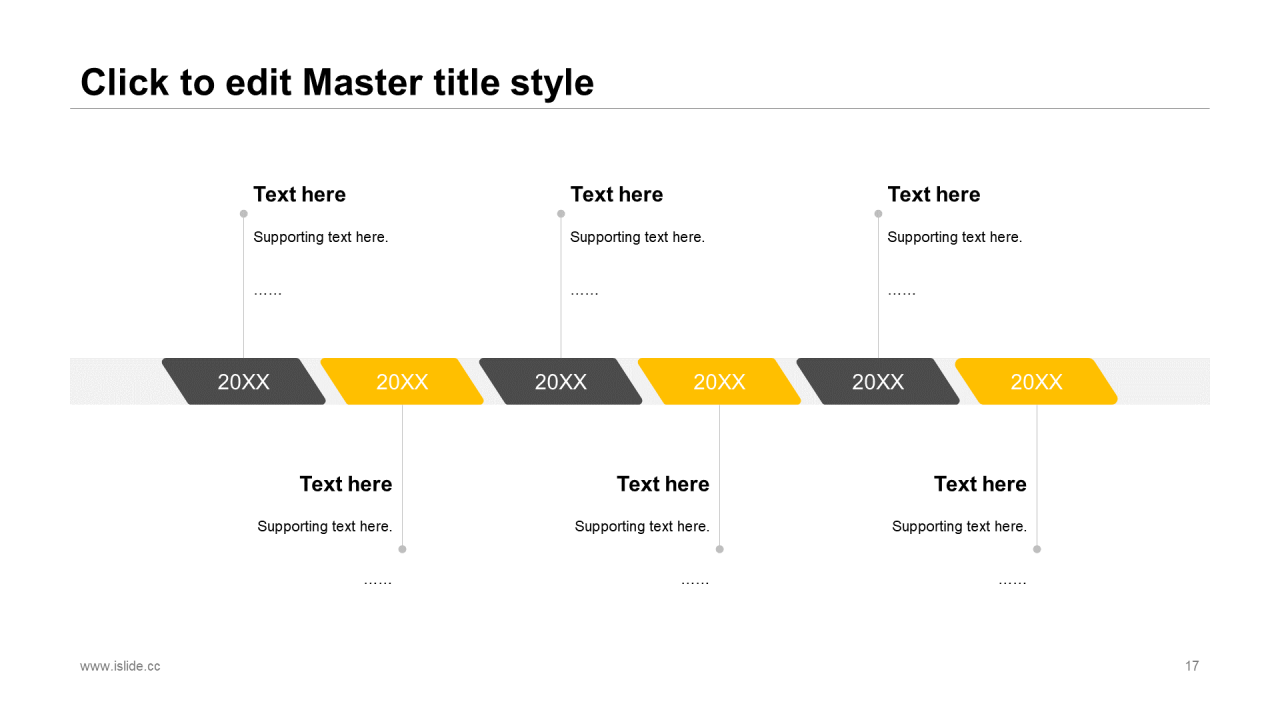 Click to edit Master title style

Text here

Supporting text here.

……

Text here

Supporting text here.

……

Text here

Supporting text here.

……

20XX 20XX 20XX 20XX 20XX 20XX

Text here

Supporting text here.

……

Text here

Supporting text here.

……

Text here

Supporting text here.

……

www.islide.cc

17